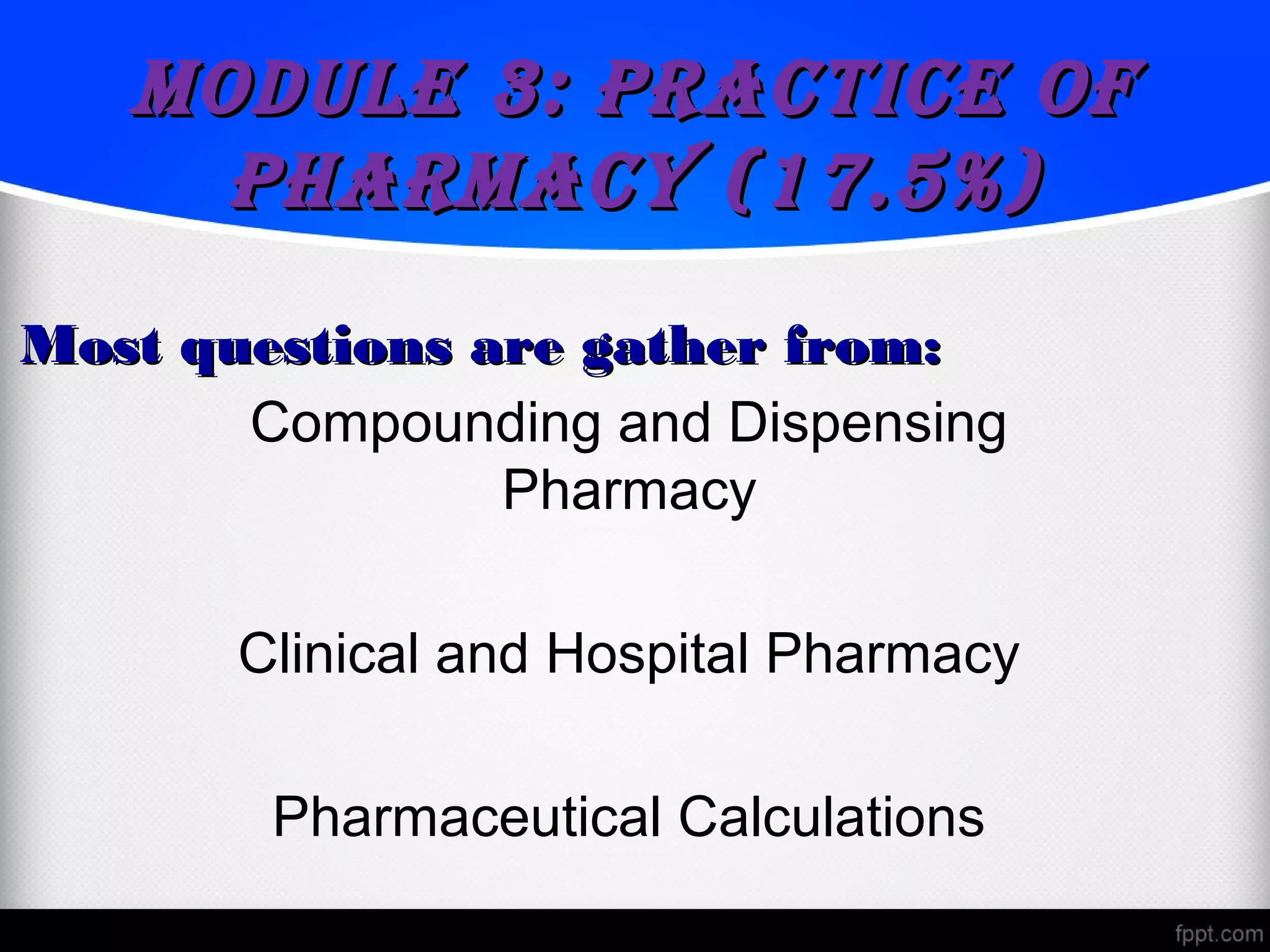 MODULE 3: PRACTICE OF PHARMACY (17.5%)

Most questions are gather from:

Compounding and Dispensing Pharmacy

Clinical and Hospital Pharmacy

Pharmaceutical Calculations

fppt.com